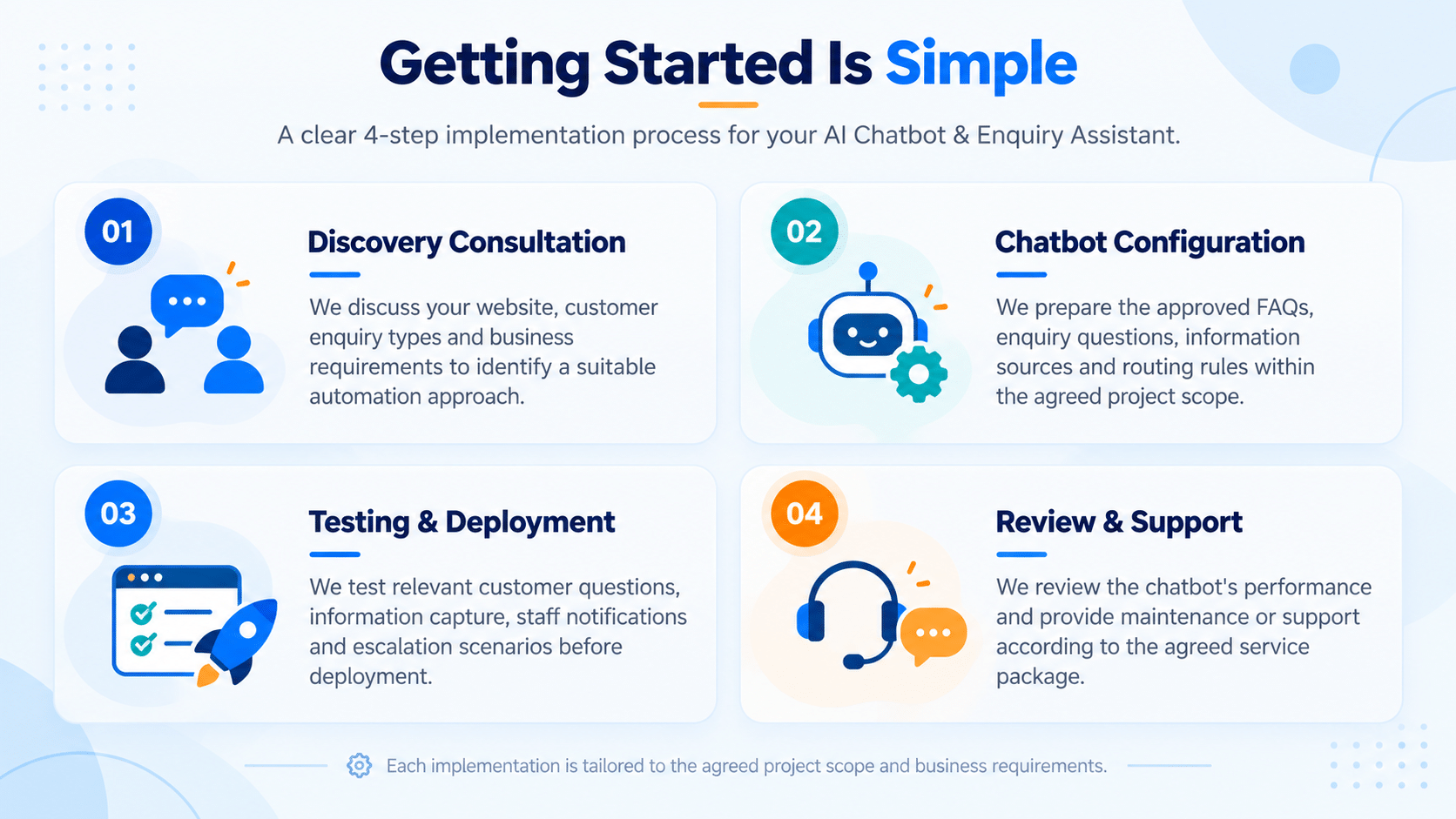 Getting Started Is Simple

A clear 4-step implementation process for your AI Chatbot & Enquiry Assistant.

01

Discovery Consultation

We discuss your website, customer enquiry types and business requirements to identify a suitable automation approach.

02

Chatbot Configuration

We prepare the approved FAQs, enquiry questions, information sources and routing rules within the agreed project scope.

03

Testing & Deployment

We test relevant customer questions, information capture, staff notifications and escalation scenarios before deployment.

04

Review & Support

We review the chatbot's performance and provide maintenance or support according to the agreed service package.

Each implementation is tailored to the agreed project scope and business requirements.